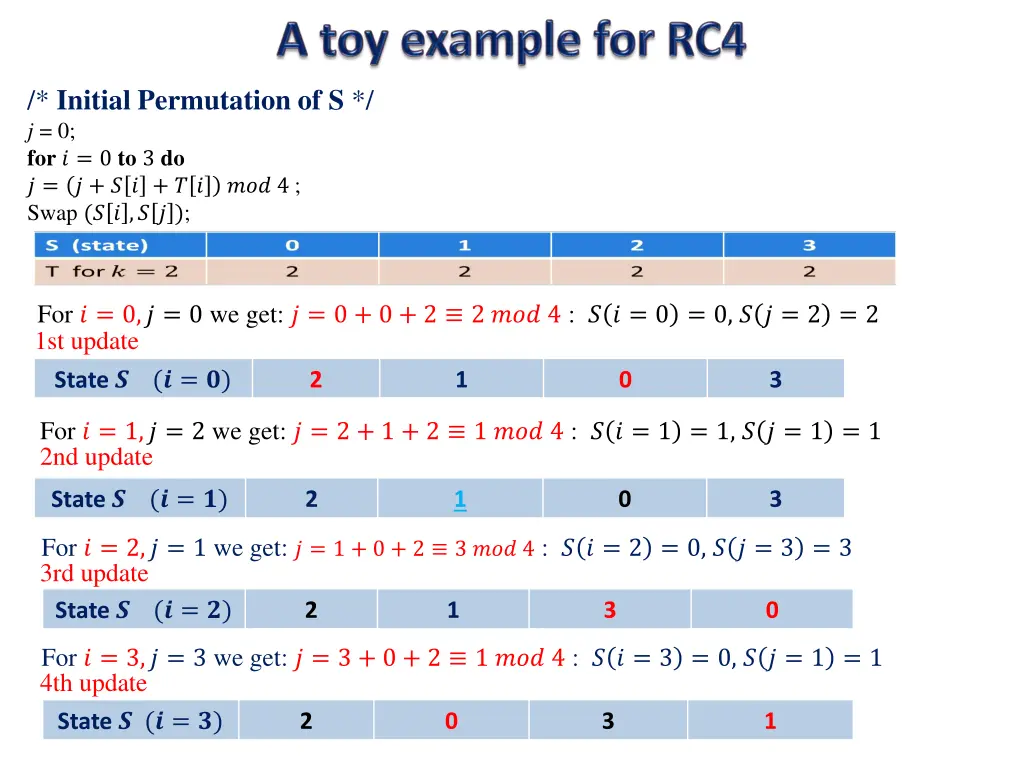 A toy example for RC4

/* Initial Permutation of S */
$j = 0$;
for $i = 0$ to 3 do
$j = (j + S[i] + T[i])\ mod\ 4$ ;
Swap $(S[i], S[j])$;

| S (state) | 0 | 1 | 2 | 3 |
|---|---|---|---|---|
| T for $k = 2$ | 2 | 2 | 2 | 2 |

For $i = 0, j = 0$ we get: $j = 0 + 0 + 2 \equiv 2\ mod\ 4$ : $S(i = 0) = 0, S(j = 2) = 2$
1st update

| State $S$ $(i = 0)$ | 2 | 1 | 0 | 3 |
|---|---|---|---|---|

For $i = 1, j = 2$ we get: $j = 2 + 1 + 2 \equiv 1\ mod\ 4$ : $S(i = 1) = 1, S(j = 1) = 1$
2nd update

| State $S$ $(i = 1)$ | 2 | 1 | 0 | 3 |
|---|---|---|---|---|

For $i = 2, j = 1$ we get: $j = 1 + 0 + 2 \equiv 3\ mod\ 4$ : $S(i = 2) = 0, S(j = 3) = 3$
3rd update

| State $S$ $(i = 2)$ | 2 | 1 | 3 | 0 |
|---|---|---|---|---|

For $i = 3, j = 3$ we get: $j = 3 + 0 + 2 \equiv 1\ mod\ 4$ : $S(i = 3) = 0, S(j = 1) = 1$
4th update

| State $S$ $(i = 3)$ | 2 | 0 | 3 | 1 |
|---|---|---|---|---|